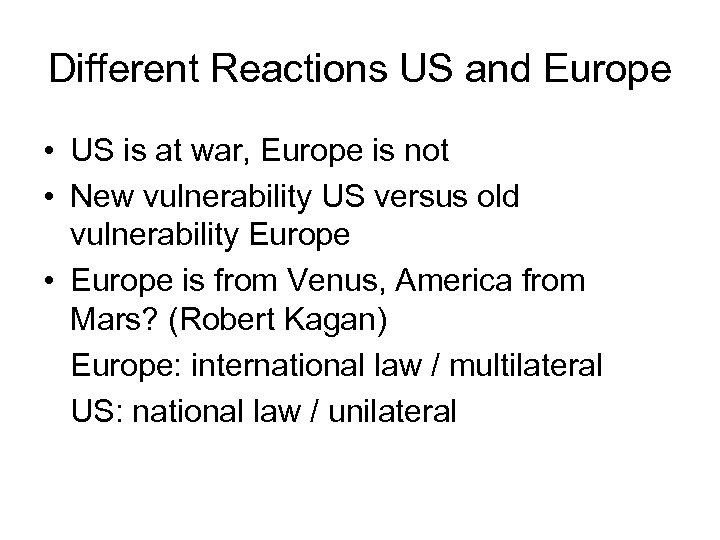 Different Reactions US and Europe

• US is at war, Europe is not
• New vulnerability US versus old vulnerability Europe
• Europe is from Venus, America from Mars? (Robert Kagan)

Europe: international law / multilateral

US: national law / unilateral